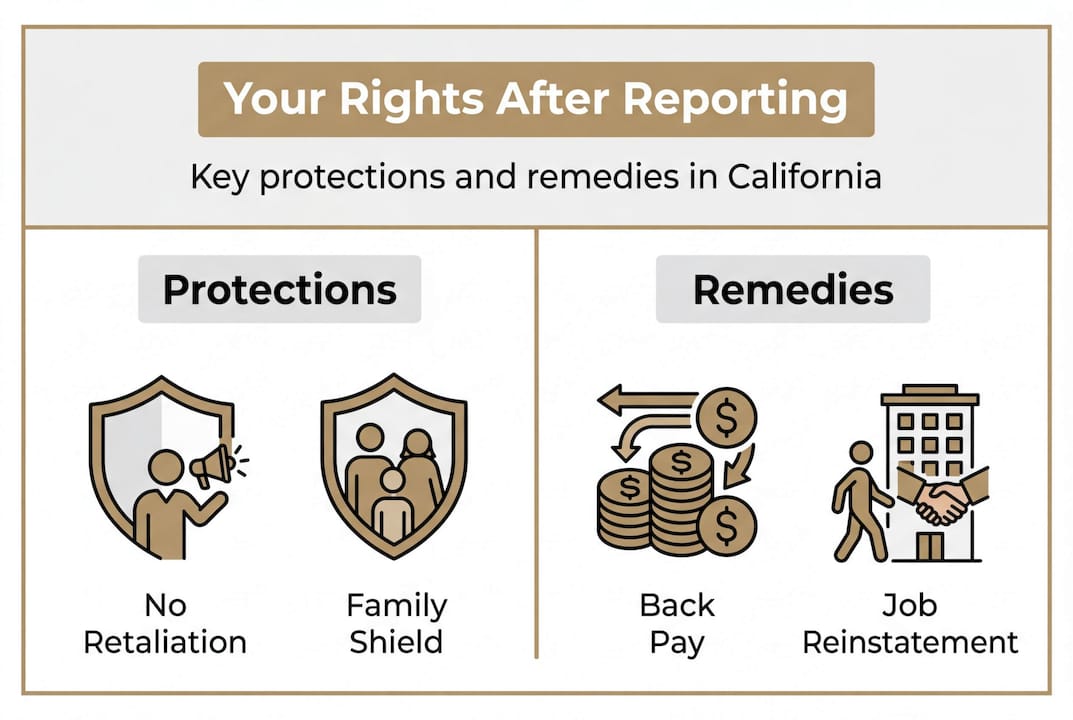 Your Rights After Reporting

Key protections and remedies in California

Protections

No Retaliation

Family Shield

Remedies

Back Pay

Job Reinstatement